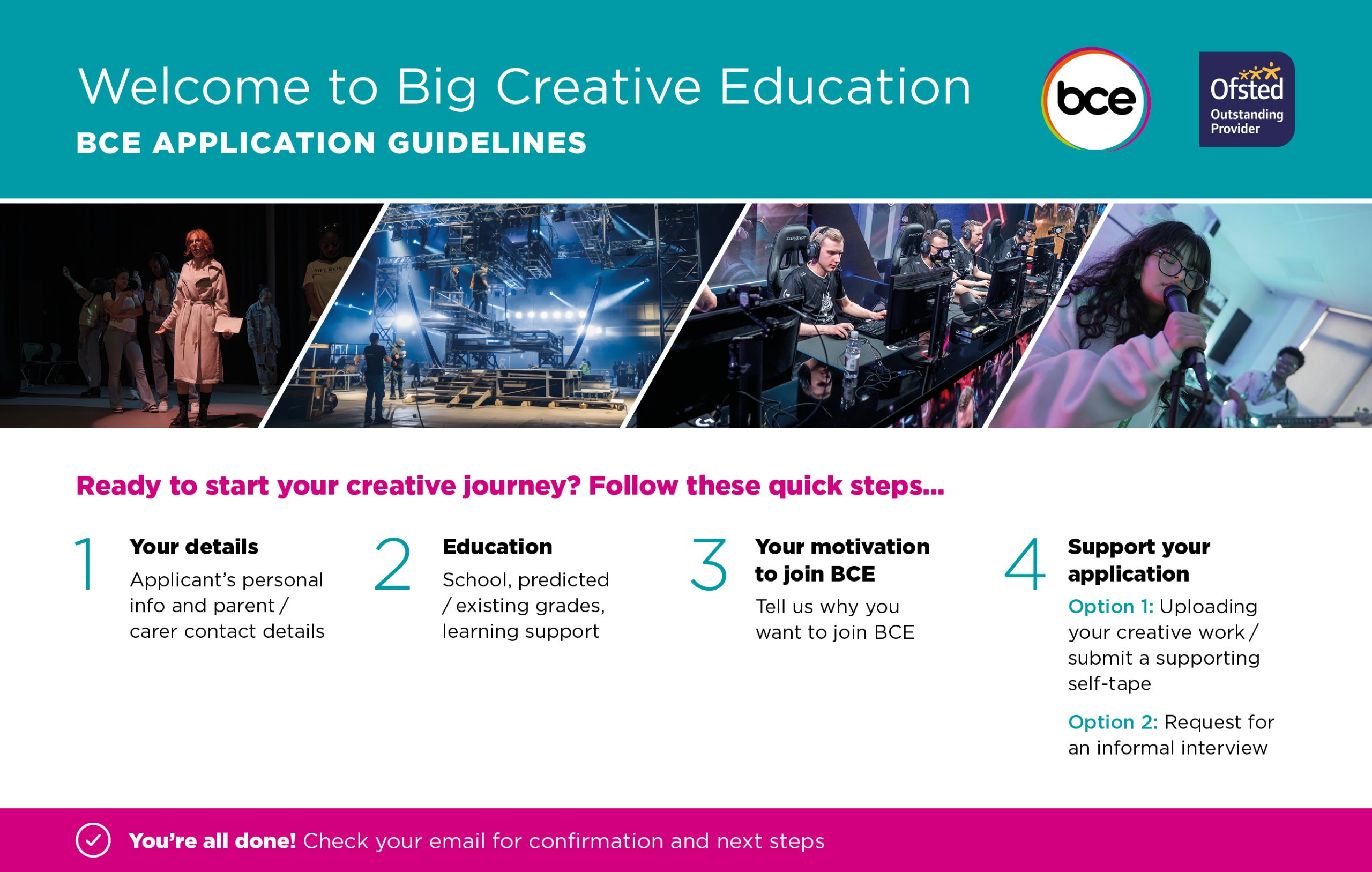 Welcome to Big Creative Education
BCE APPLICATION GUIDELINES

bce

Ofsted
Outstanding Provider

Ready to start your creative journey? Follow these quick steps...

1
Your details
Applicant's personal info and parent / carer contact details

2
Education
School, predicted / existing grades, learning support

3
Your motivation to join BCE
Tell us why you want to join BCE

4
Support your application
Option 1: Uploading your creative work / submit a supporting self-tape

Option 2: Request for an informal interview

You're all done! Check your email for confirmation and next steps